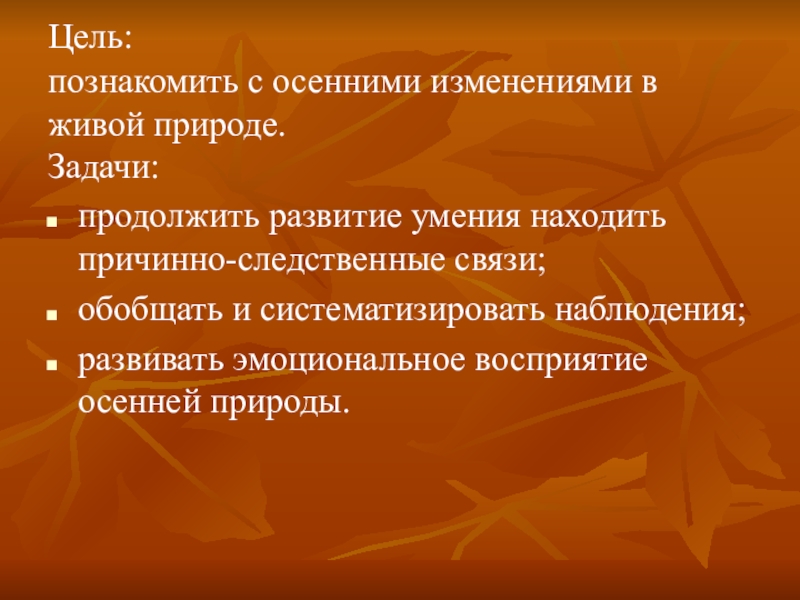 Цель:
познакомить с осенними изменениями в живой природе.
Задачи:
- продолжить развитие умения находить причинно-следственные связи;
- обобщать и систематизировать наблюдения;
- развивать эмоциональное восприятие осенней природы.